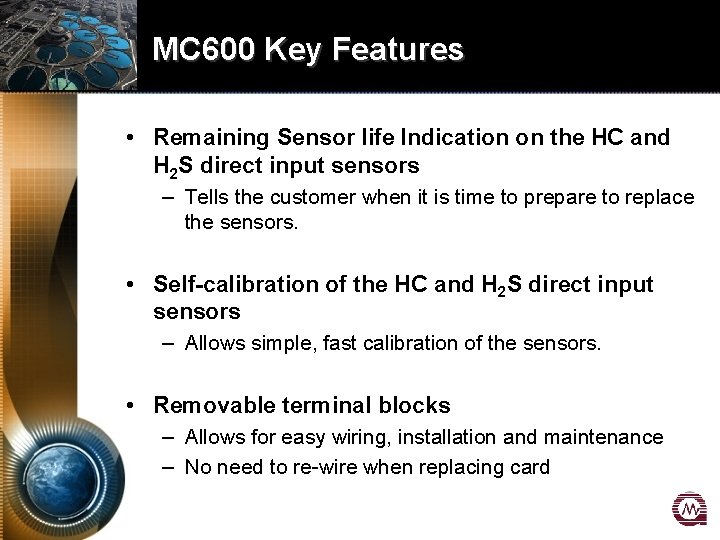 MC600 Key Features

• Remaining Sensor life Indication on the HC and $H_2S$ direct input sensors
– Tells the customer when it is time to prepare to replace the sensors.

• Self-calibration of the HC and $H_2S$ direct input sensors
– Allows simple, fast calibration of the sensors.

• Removable terminal blocks
– Allows for easy wiring, installation and maintenance
– No need to re-wire when replacing card